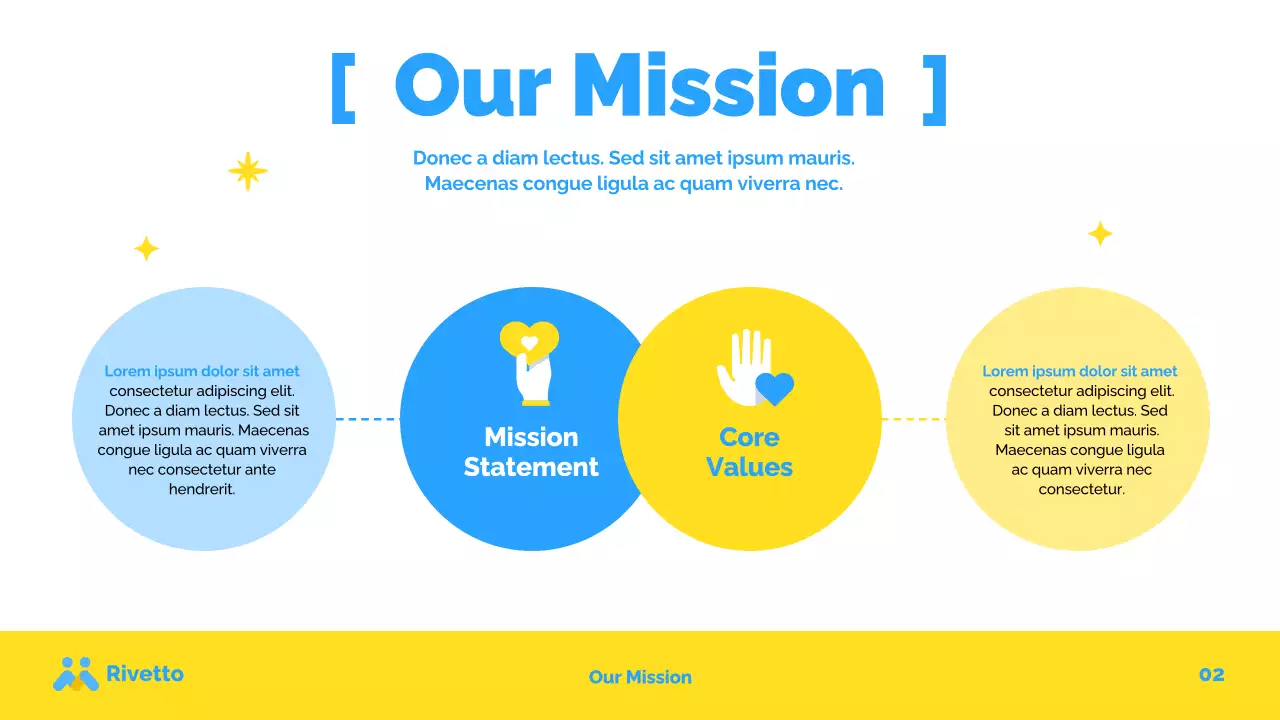 [ Our Mission ]

Donec a diam lectus. Sed sit amet ipsum mauris. Maecenas congue ligula ac quam viverra nec.

Lorem ipsum dolor sit amet consectetur adipiscing elit. Donec a diam lectus. Sed sit amet ipsum mauris. Maecenas congue ligula ac quam viverra nec consectetur ante hendrerit.

Mission Statement

Core Values

Lorem ipsum dolor sit amet consectetur adipiscing elit. Donec a diam lectus. Sed sit amet ipsum mauris. Maecenas congue ligula ac quam viverra nec consectetur.

Rivetto

Our Mission

02